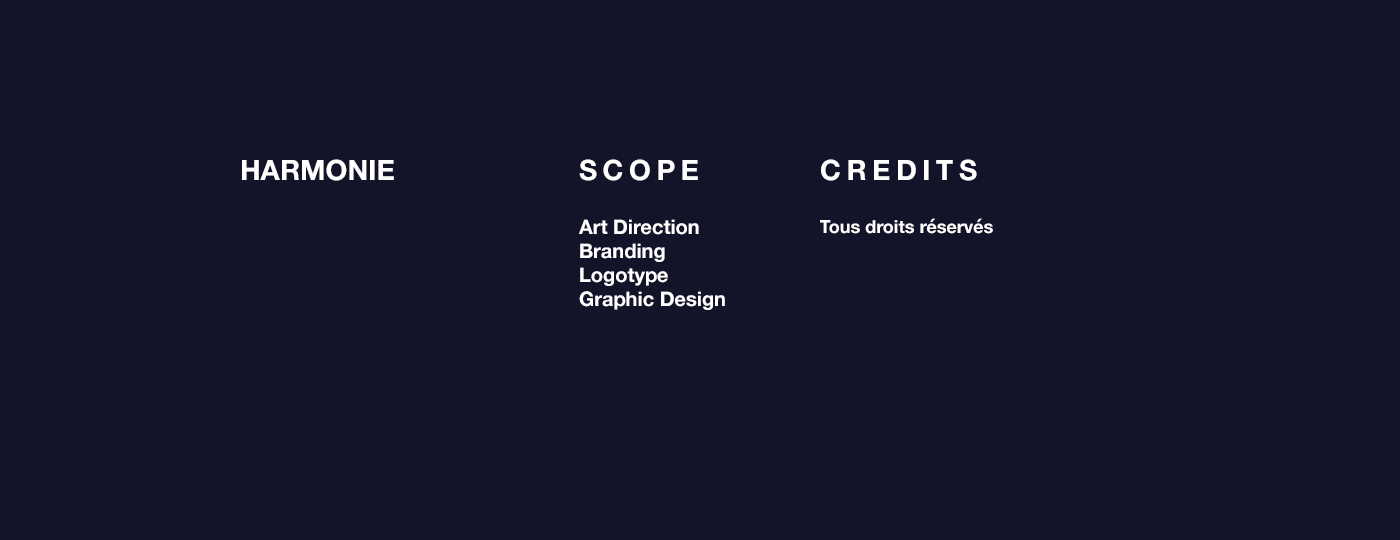 HARMONIE

SCOPE

Art Direction
Branding
Logotype
Graphic Design

CREDITS

Tous droits réservés